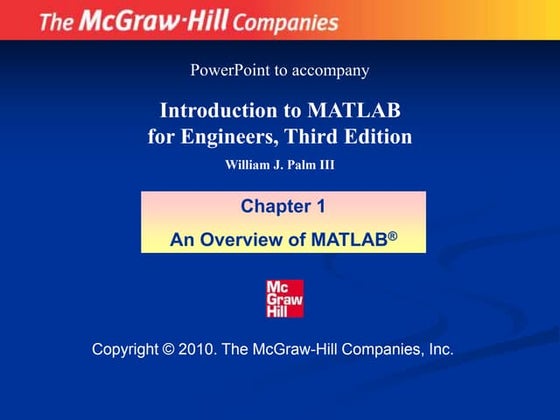 The McGraw·Hill Companies

PowerPoint to accompany

Introduction to MATLAB for Engineers, Third Edition

William J. Palm III

Chapter 1

An Overview of MATLAB®

Mc Graw Hill

Copyright © 2010. The McGraw-Hill Companies, Inc.